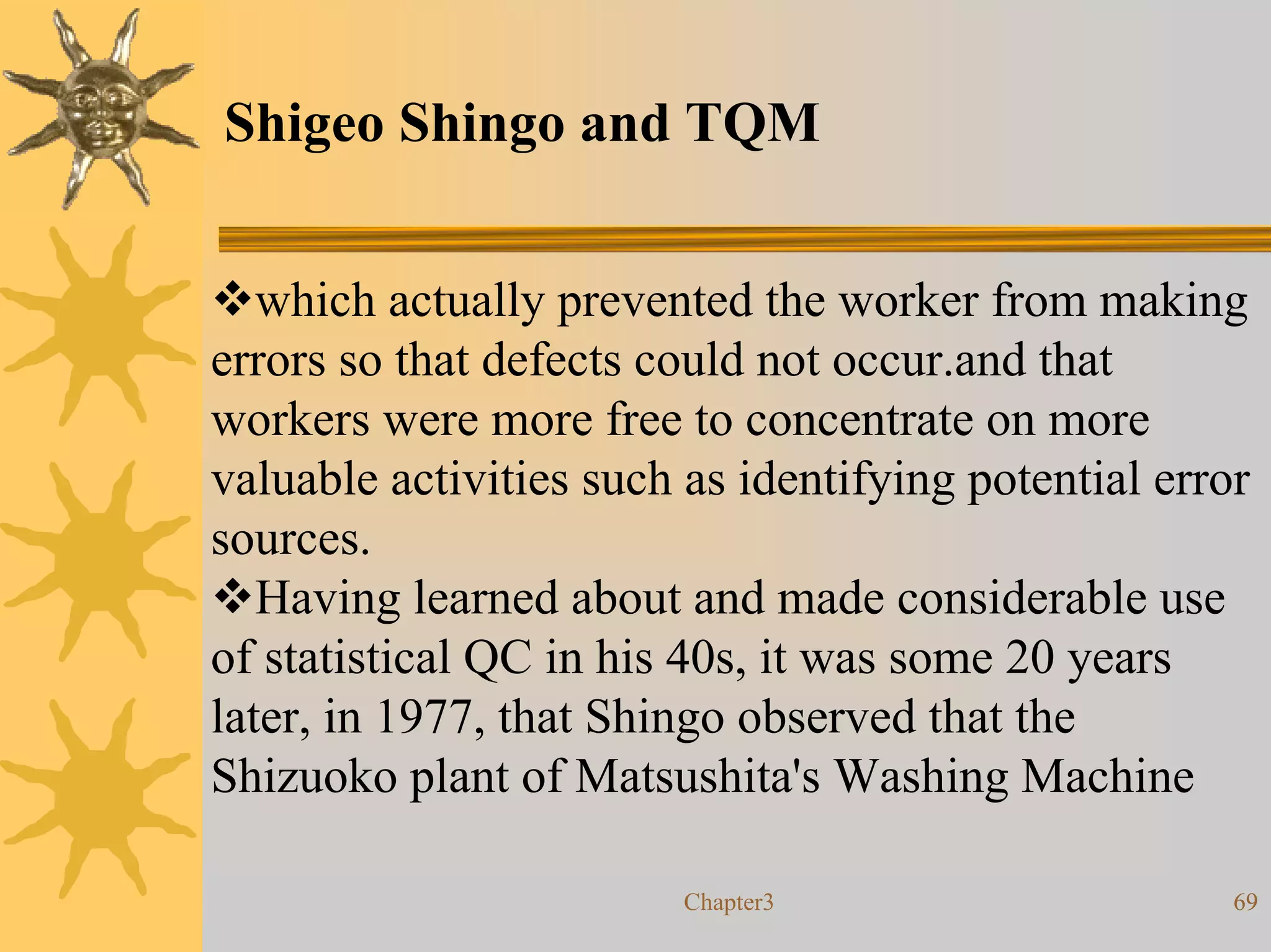 Shigeo Shingo and TQM

❖which actually prevented the worker from making errors so that defects could not occur.and that workers were more free to concentrate on more valuable activities such as identifying potential error sources.

❖Having learned about and made considerable use of statistical QC in his 40s, it was some 20 years later, in 1977, that Shingo observed that the Shizuoko plant of Matsushita's Washing Machine

Chapter3

69